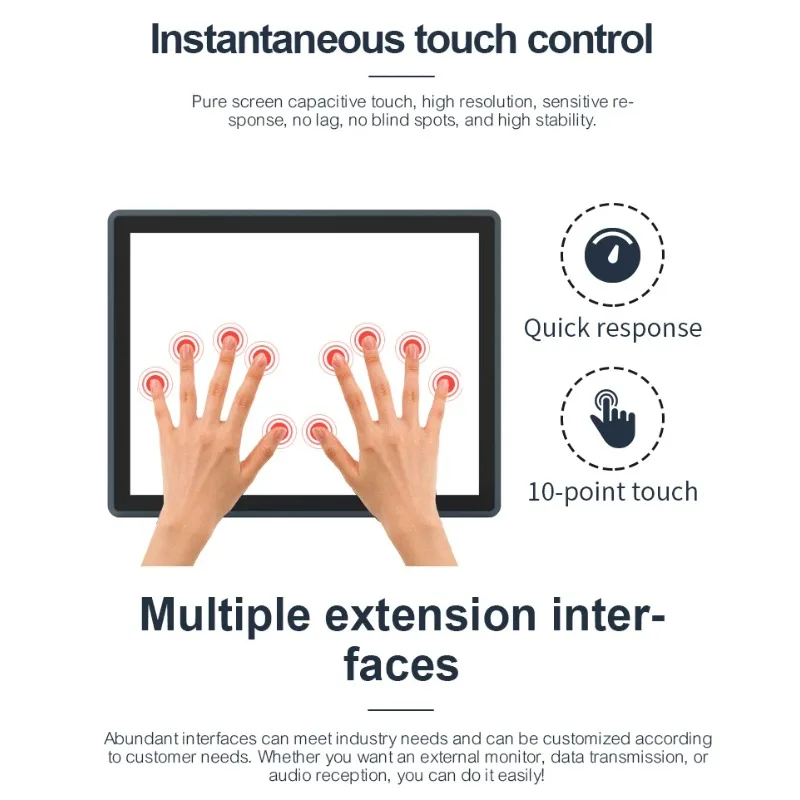 Instantaneous touch control

Pure screen capacitive touch, high resolution, sensitive response, no lag, no blind spots, and high stability.

Quick response

10-point touch

Multiple extension interfaces

Abundant interfaces can meet industry needs and can be customized according to customer needs. Whether you want an external monitor, data transmission, or audio reception, you can do it easily!